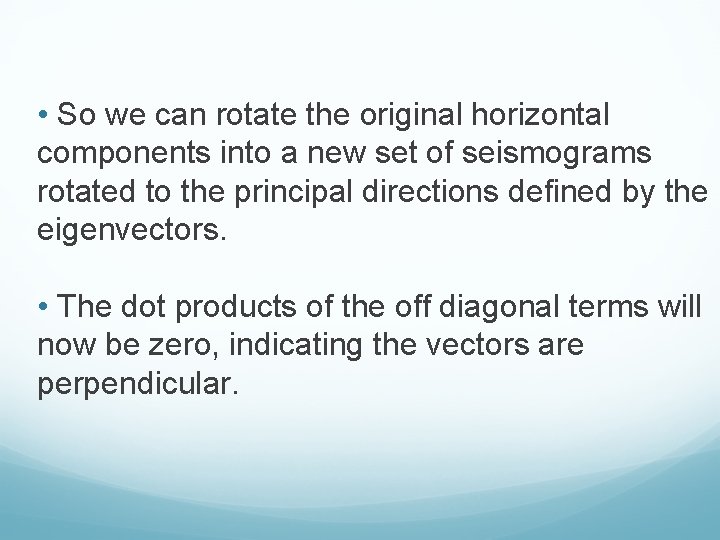 • So we can rotate the original horizontal components into a new set of seismograms rotated to the principal directions defined by the eigenvectors.

• The dot products of the off diagonal terms will now be zero, indicating the vectors are perpendicular.